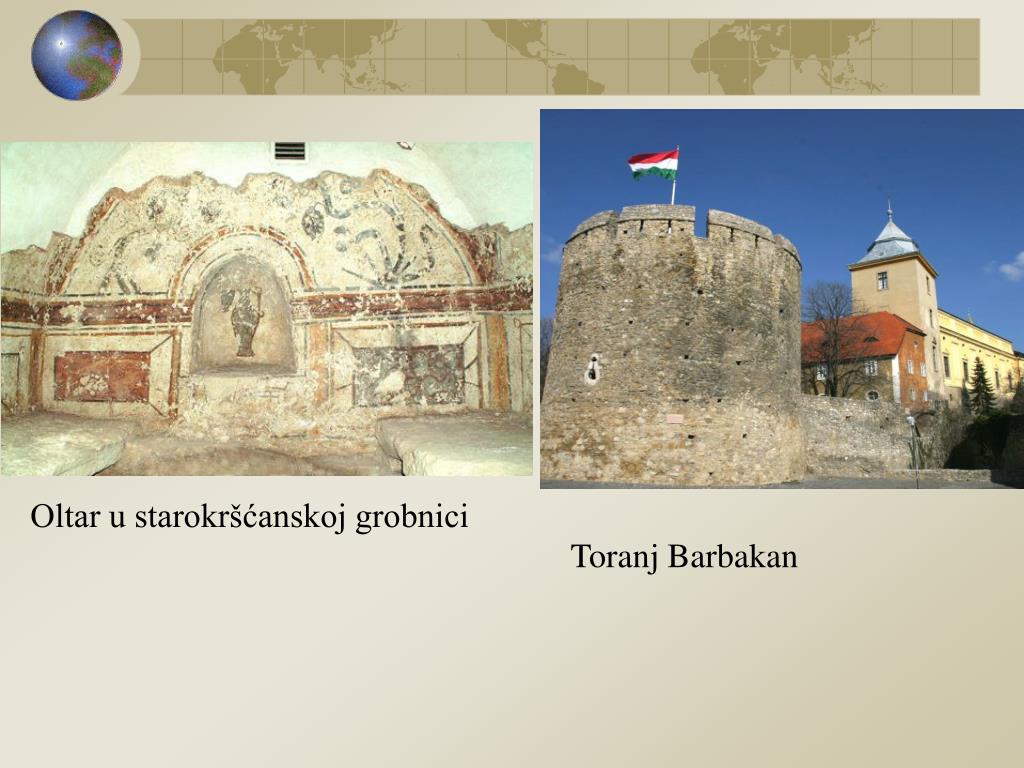 Oltar u starokršćanskoj grobnici

Toranj Barbakan